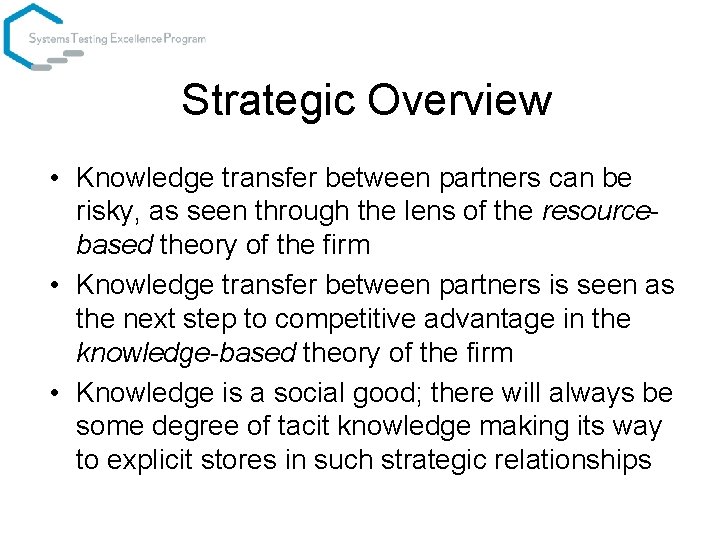 Systems Testing Excellence Program

Strategic Overview

• Knowledge transfer between partners can be risky, as seen through the lens of the resource-based theory of the firm
• Knowledge transfer between partners is seen as the next step to competitive advantage in the knowledge-based theory of the firm
• Knowledge is a social good; there will always be some degree of tacit knowledge making its way to explicit stores in such strategic relationships